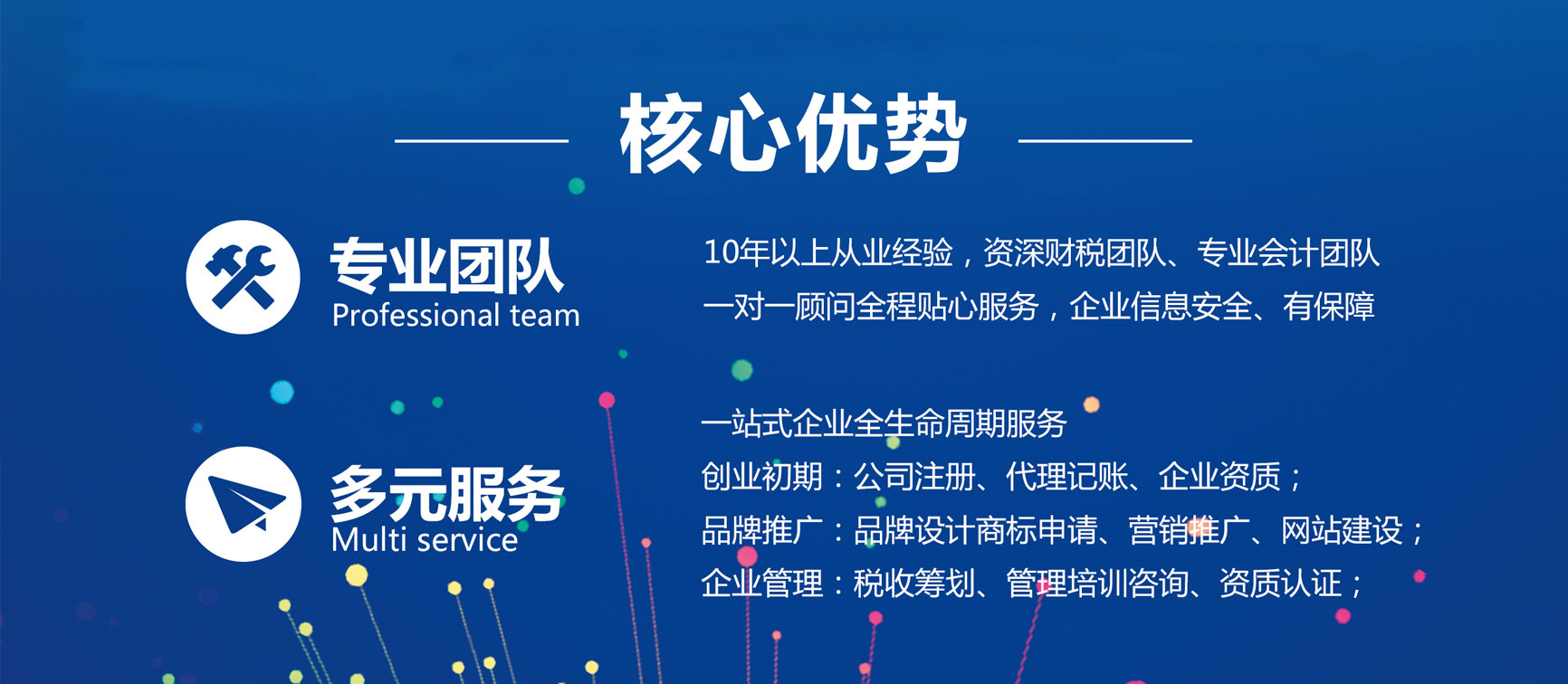 核心优势

专业团队
Professional team

10年以上从业经验，资深财税团队、专业会计团队
一对一顾问全程贴心服务，企业信息安全、有保障

多元服务
Multi service

一站式企业全生命周期服务
创业初期：公司注册、代理记账、企业资质；
品牌推广：品牌设计商标申请、营销推广、网站建设；
企业管理：税收筹划、管理培训咨询、资质认证；